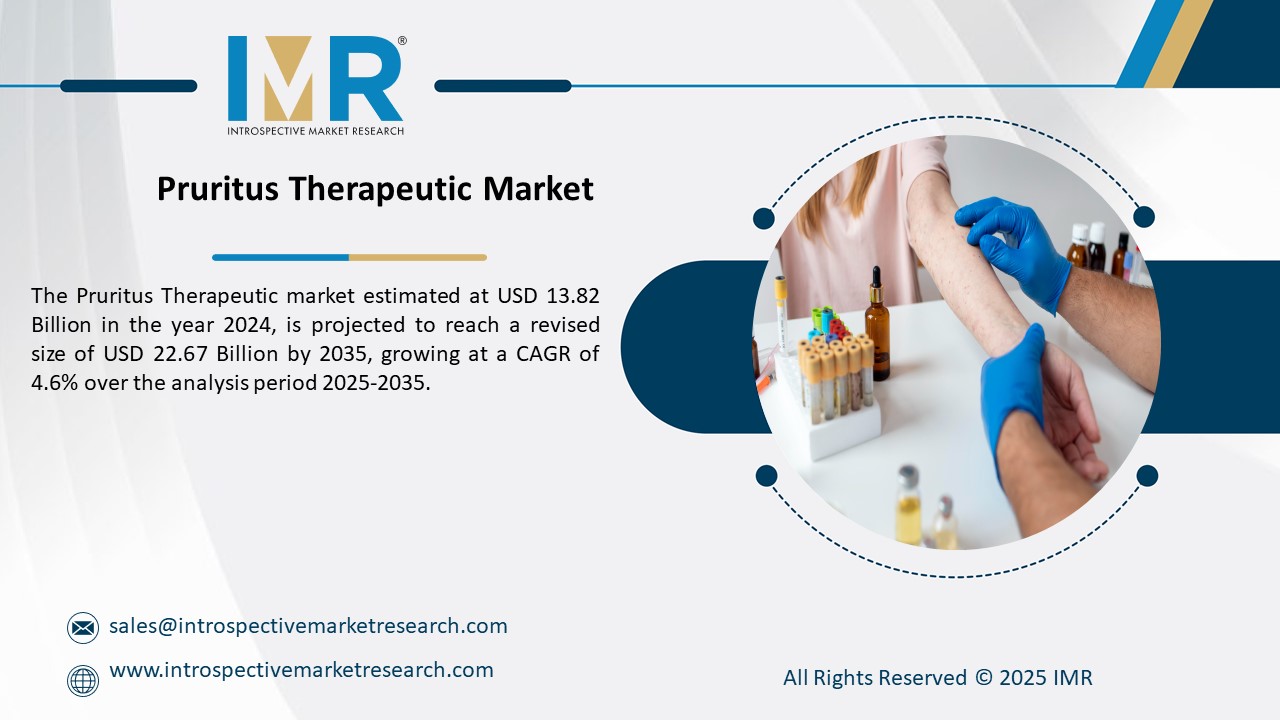 IMR®
INTROSPECTIVE MARKET RESEARCH

Pruritus Therapeutic Market

The Pruritus Therapeutic market estimated at USD 13.82 Billion in the year 2024, is projected to reach a revised size of USD 22.67 Billion by 2035, growing at a CAGR of 4.6% over the analysis period 2025-2035.

sales@introspectivemarketresearch.com

www.introspectivemarketresearch.com

All Rights Reserved © 2025 IMR